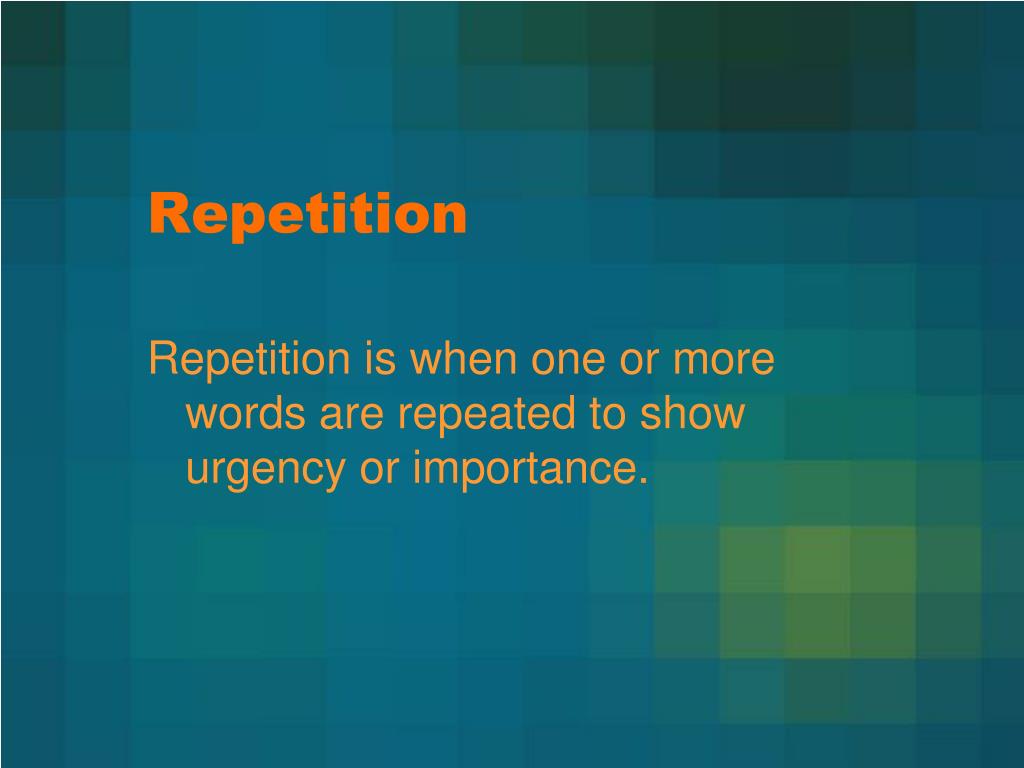 Repetition

Repetition is when one or more words are repeated to show urgency or importance.